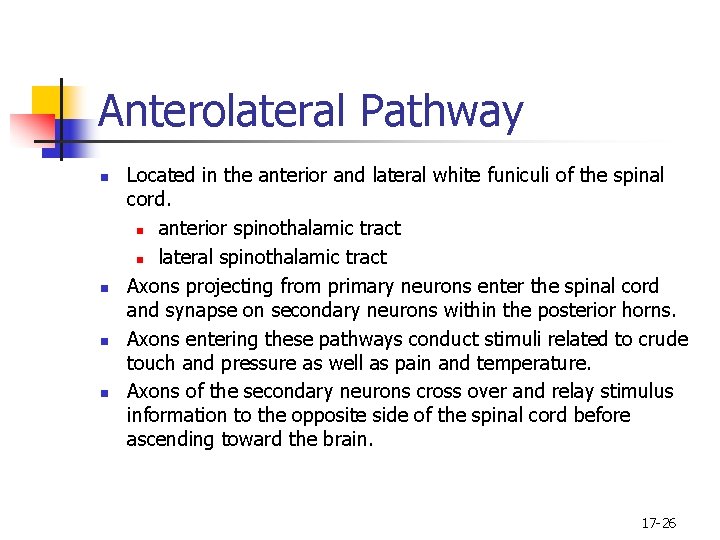 Anterolateral Pathway

- Located in the anterior and lateral white funiculi of the spinal cord.
  - anterior spinothalamic tract
  - lateral spinothalamic tract
- Axons projecting from primary neurons enter the spinal cord and synapse on secondary neurons within the posterior horns.
- Axons entering these pathways conduct stimuli related to crude touch and pressure as well as pain and temperature.
- Axons of the secondary neurons cross over and relay stimulus information to the opposite side of the spinal cord before ascending toward the brain.

17-26